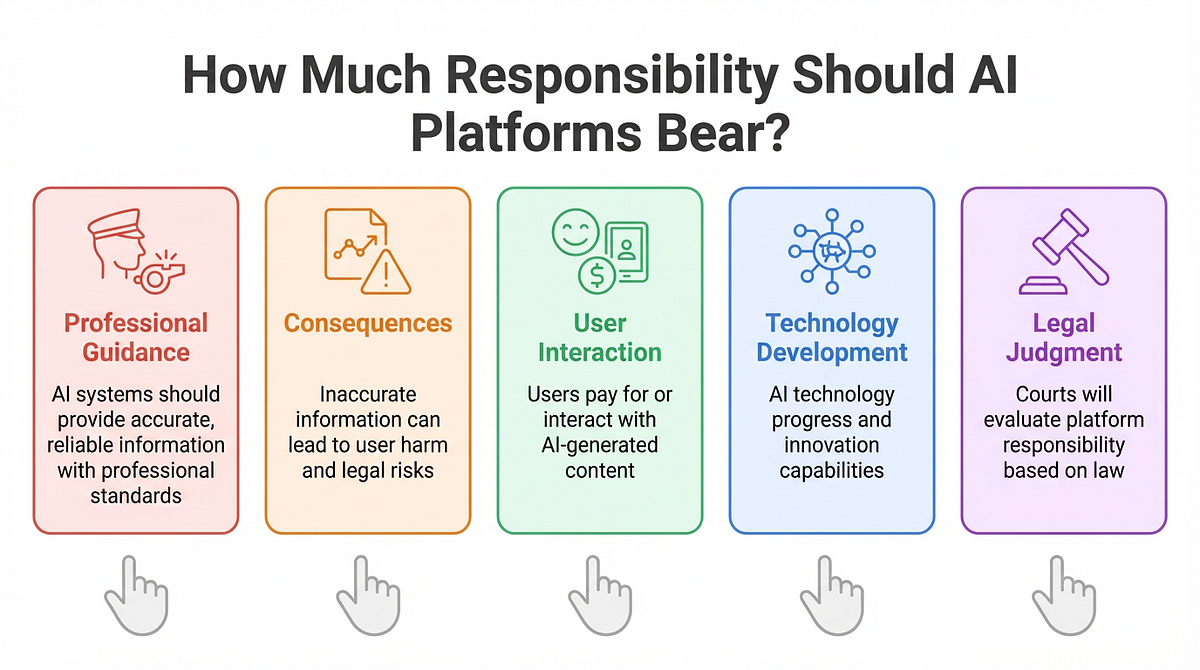 How Much Responsibility Should AI Platforms Bear?

Professional Guidance

AI systems should provide accurate, reliable information with professional standards

Consequences

Inaccurate information can lead to user harm and legal risks

User Interaction

Users pay for or interact with AI-generated content

Technology Development

AI technology progress and innovation capabilities

Legal Judgment

Courts will evaluate platform responsibility based on law